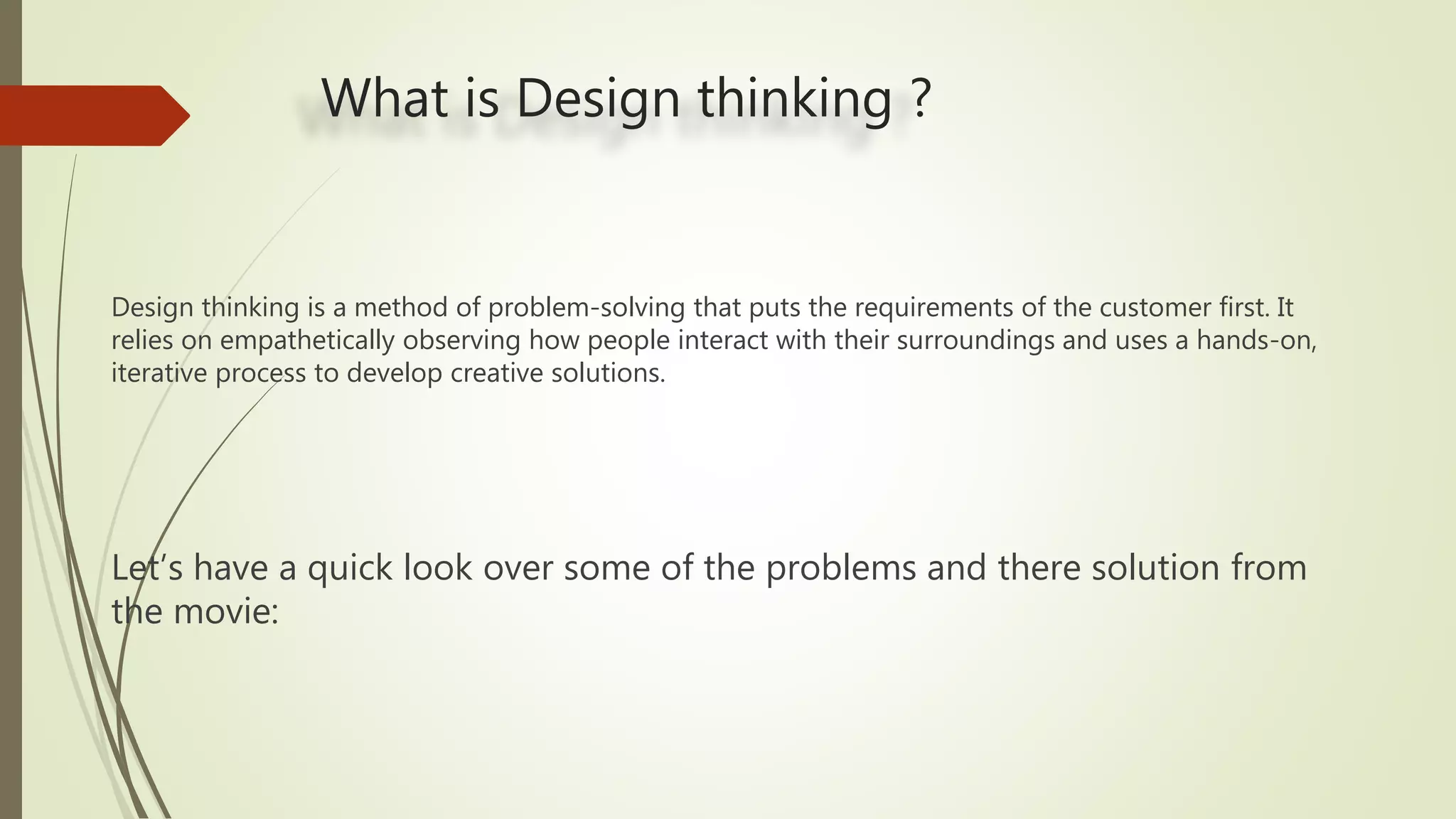 What is Design thinking ?

Design thinking is a method of problem-solving that puts the requirements of the customer first. It relies on empathetically observing how people interact with their surroundings and uses a hands-on, iterative process to develop creative solutions.

Let’s have a quick look over some of the problems and there solution from the movie: